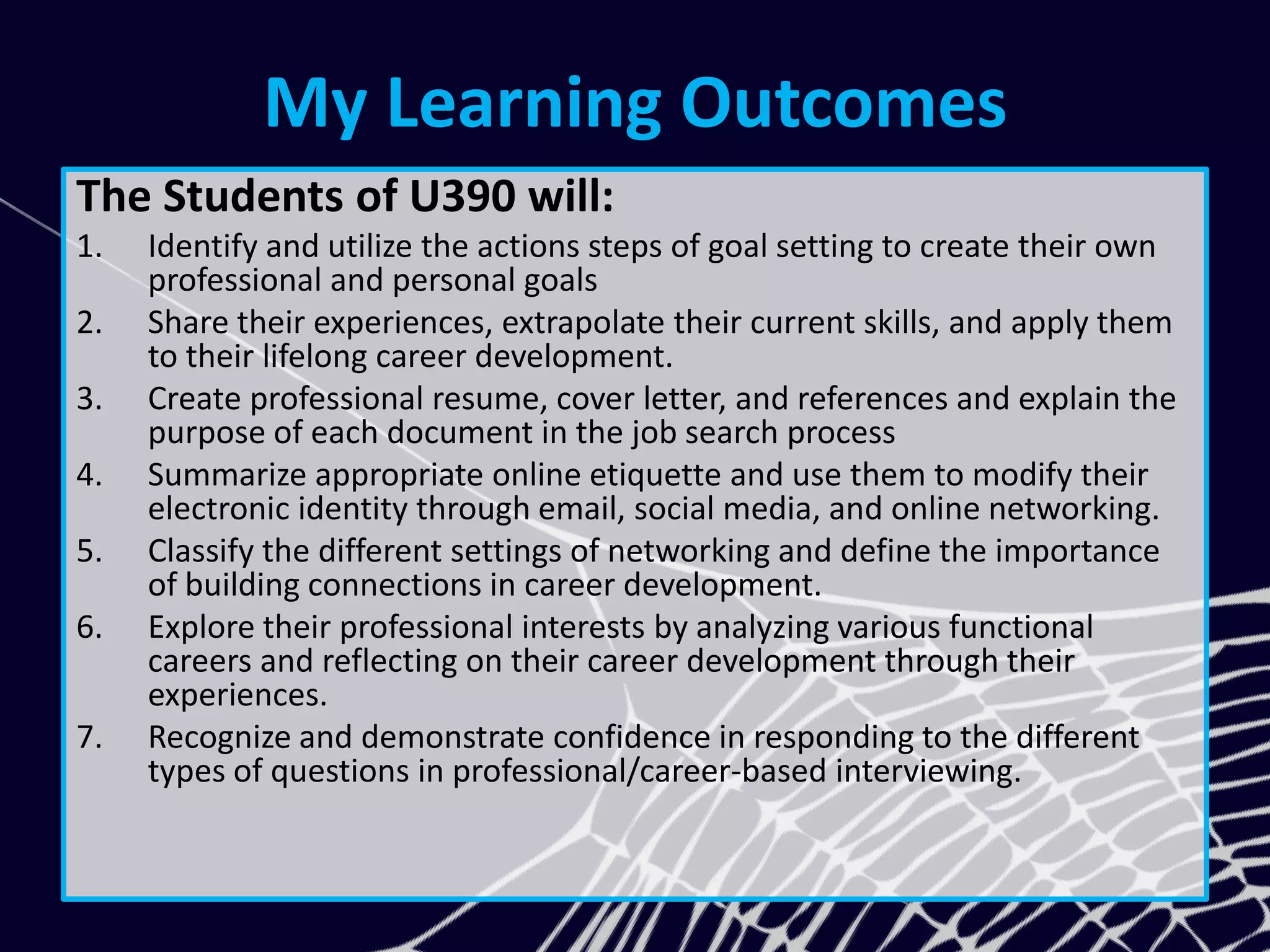 My Learning Outcomes

The Students of U390 will:

1. Identify and utilize the actions steps of goal setting to create their own professional and personal goals
2. Share their experiences, extrapolate their current skills, and apply them to their lifelong career development.
3. Create professional resume, cover letter, and references and explain the purpose of each document in the job search process
4. Summarize appropriate online etiquette and use them to modify their electronic identity through email, social media, and online networking.
5. Classify the different settings of networking and define the importance of building connections in career development.
6. Explore their professional interests by analyzing various functional careers and reflecting on their career development through their experiences.
7. Recognize and demonstrate confidence in responding to the different types of questions in professional/career-based interviewing.